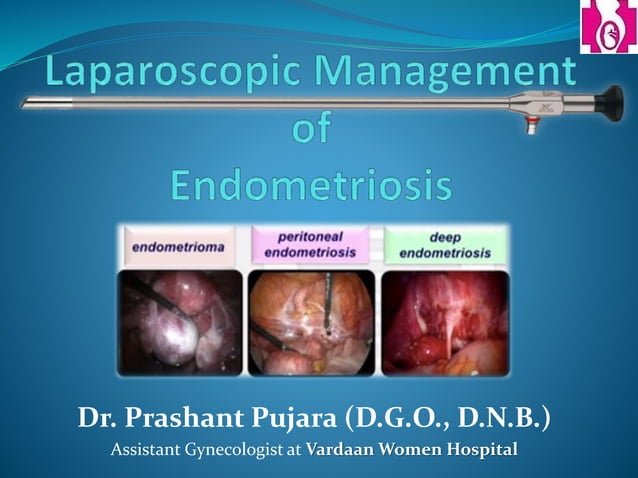 Laparoscopic Management of Endometriosis

endometrioma

peritoneal endometriosis

deep endometriosis

Dr. Prashant Pujara (D.G.O., D.N.B.)

Assistant Gynecologist at Vardaan Women Hospital